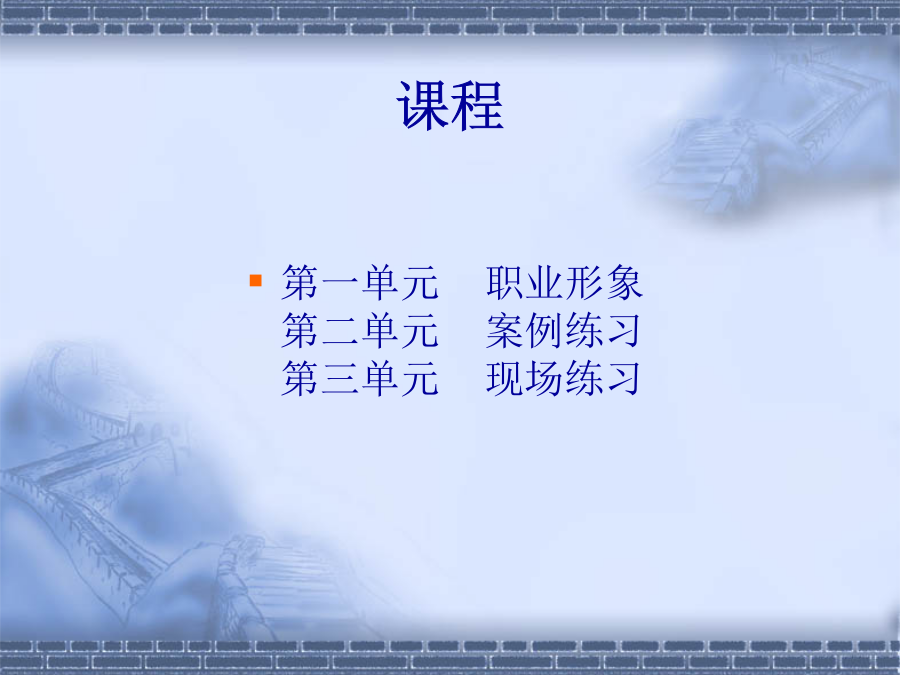 课程

第一单元 职业形象
第二单元 案例练习
第三单元 现场练习